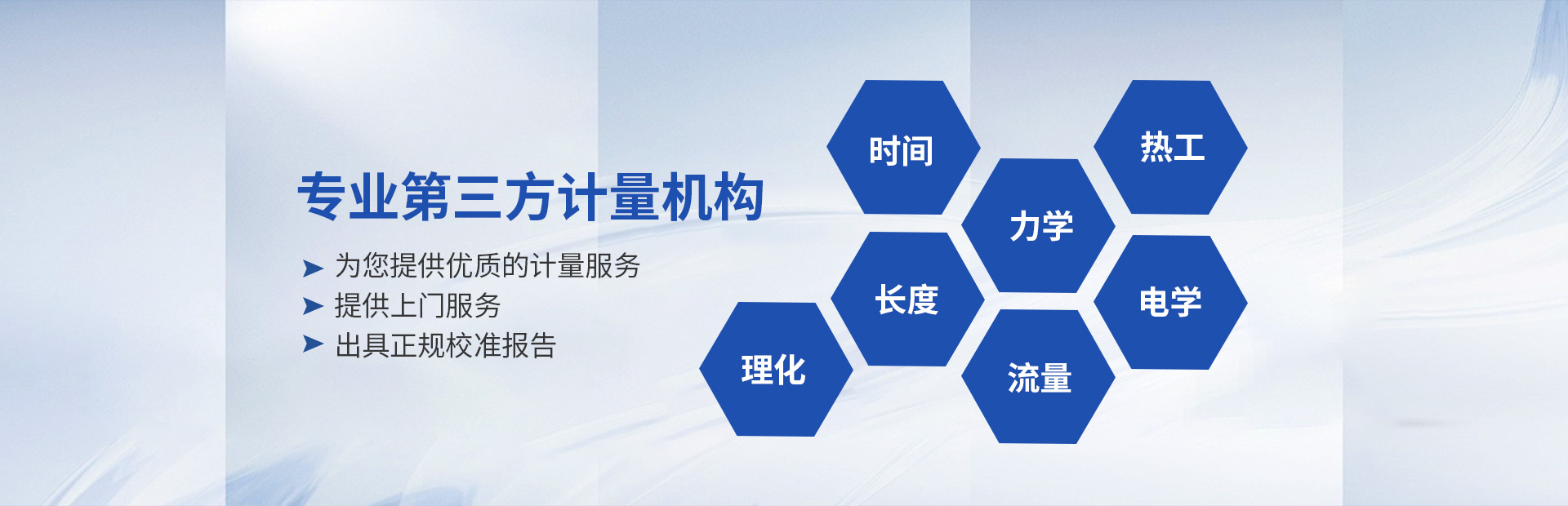 专业第三方计量机构

➤ 为您提供优质的计量服务
➤ 提供上门服务
➤ 出具正规校准报告

时间
热工
力学
长度
电学
理化
流量